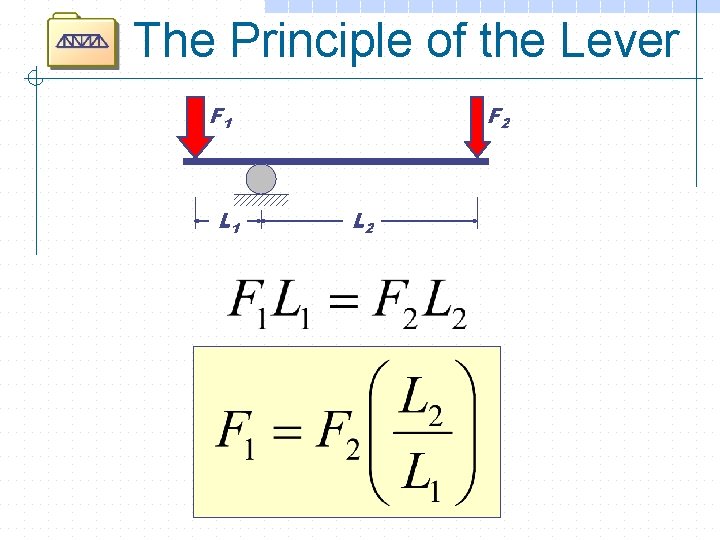 The Principle of the Lever

$F_1$

$F_2$

$L_1$

$L_2$

$F_1 L_1 = F_2 L_2$

$F_1 = F_2 \left( \frac{L_2}{L_1} \right)$